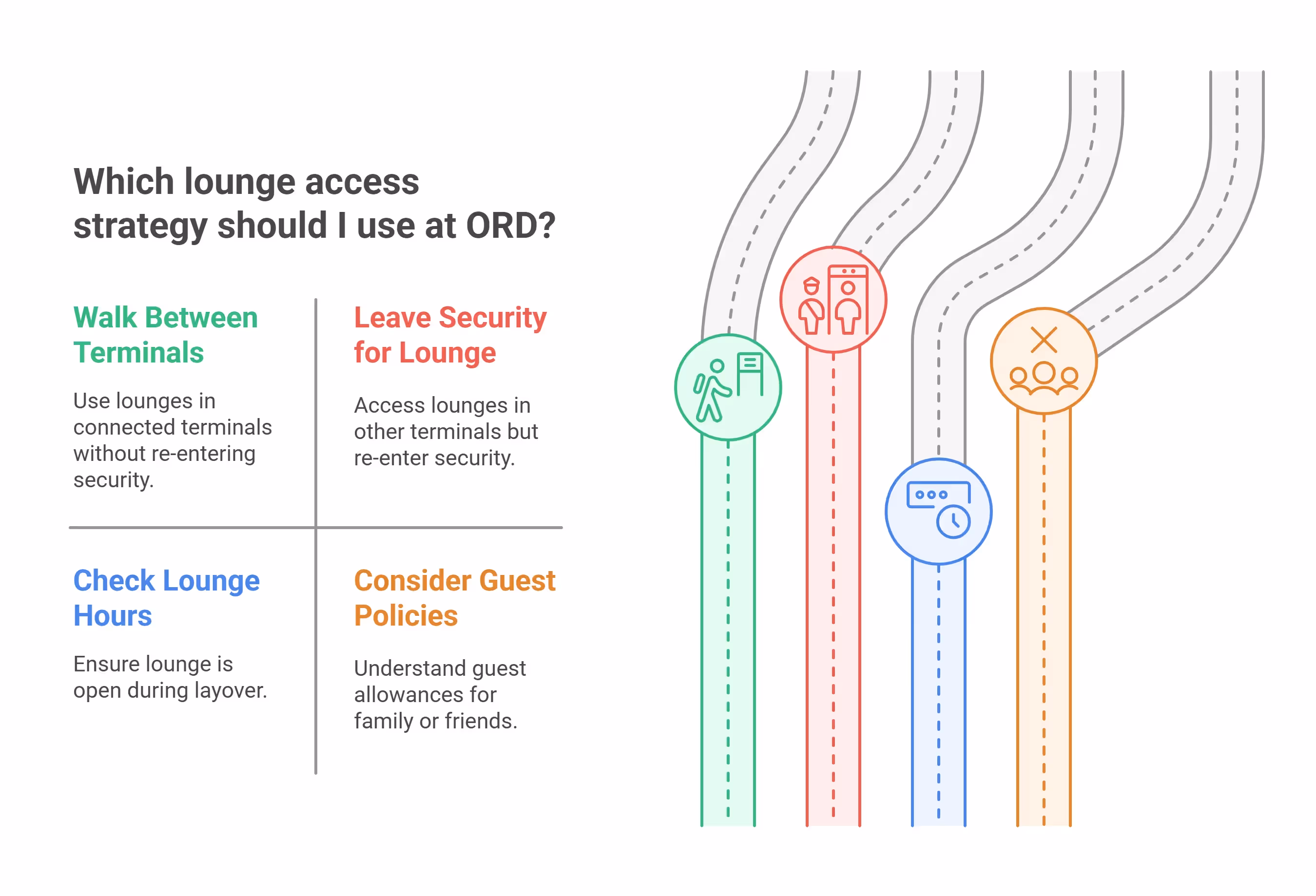 Which lounge access strategy should I use at ORD?

Walk Between Terminals

Use lounges in connected terminals without re-entering security.

Leave Security for Lounge

Access lounges in other terminals but re-enter security.

Check Lounge Hours

Ensure lounge is open during layover.

Consider Guest Policies

Understand guest allowances for family or friends.